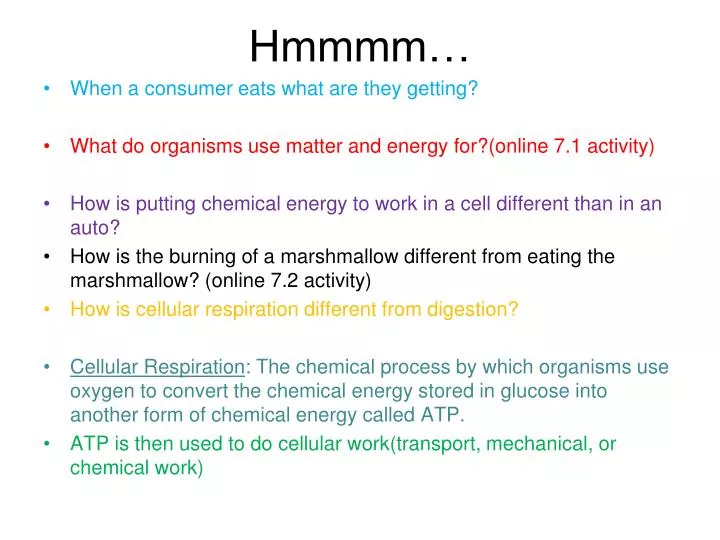 Hmmmm…

• When a consumer eats what are they getting?

• What do organisms use matter and energy for?(online 7.1 activity)

• How is putting chemical energy to work in a cell different than in an auto?
• How is the burning of a marshmallow different from eating the marshmallow? (online 7.2 activity)
• How is cellular respiration different from digestion?

• Cellular Respiration: The chemical process by which organisms use oxygen to convert the chemical energy stored in glucose into another form of chemical energy called ATP.
• ATP is then used to do cellular work(transport, mechanical, or chemical work)